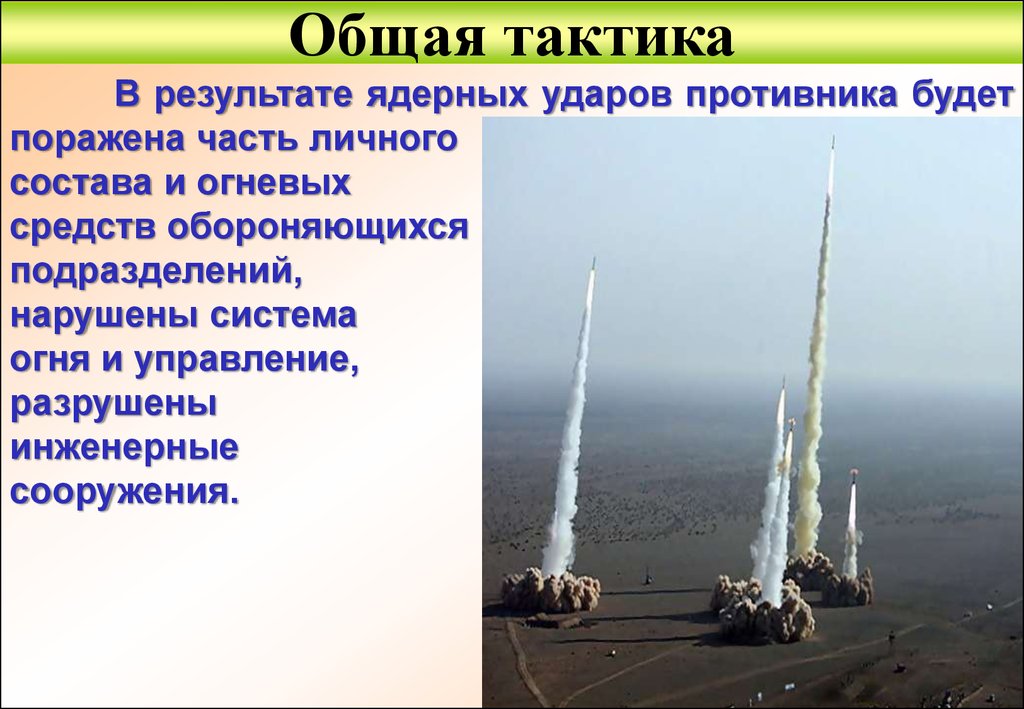 Общая тактика

В результате ядерных ударов противника будет поражена часть личного состава и огневых средств обороняющихся подразделений, нарушены система огня и управление, разрушены инженерные сооружения.